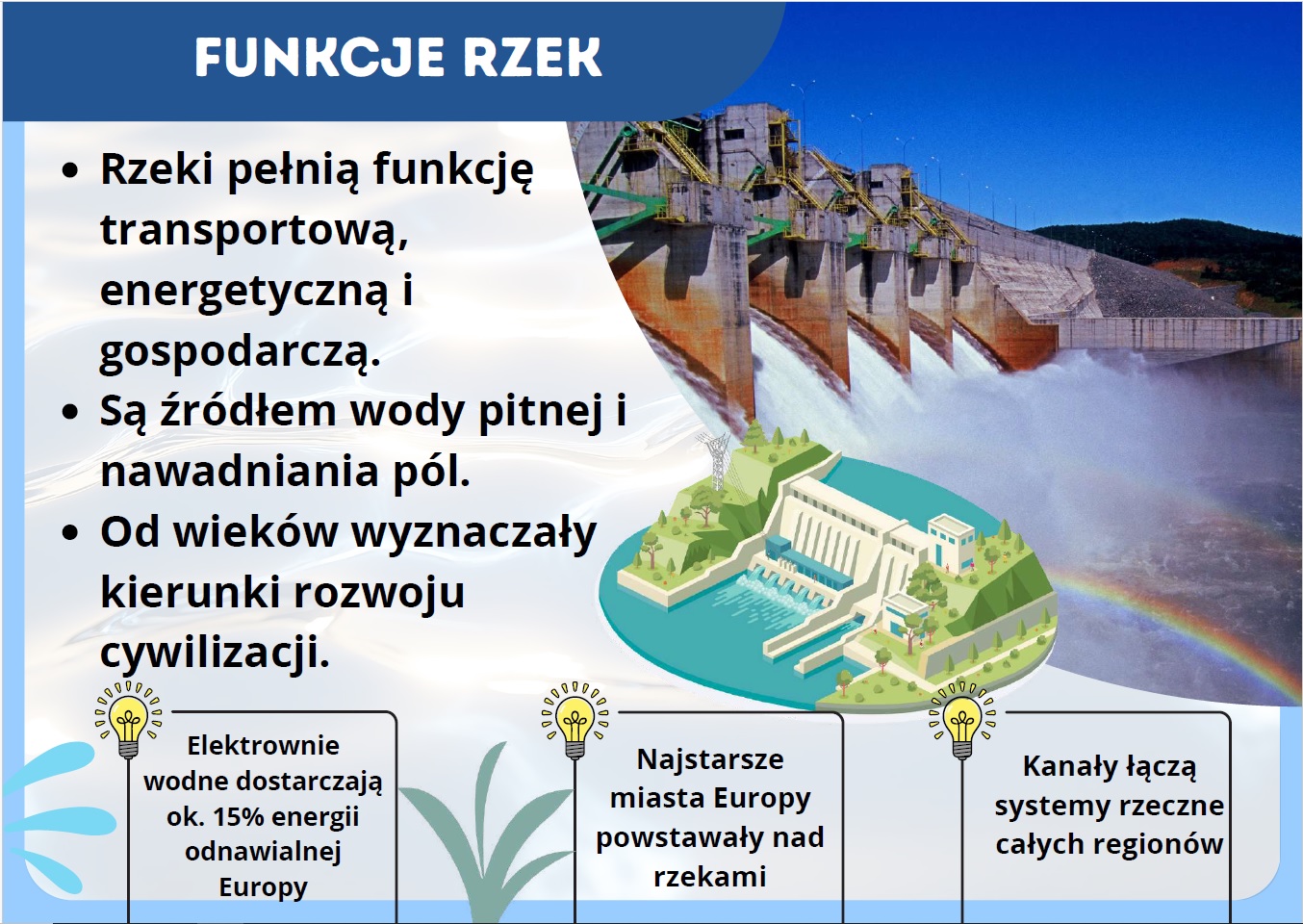 FUNKCJE RZEK

• Rzeki pełnią funkcję transportową, energetyczną i gospodarczą.
• Są źródłem wody pitnej i nawadniania pól.
• Od wieków wyznaczały kierunki rozwoju cywilizacji.

Elektrownie wodne dostarczają ok. 15% energii odnawialnej Europy

Najstarsze miasta Europy powstawały nad rzekami

Kanały łączą systemy rzeczne całych regionów